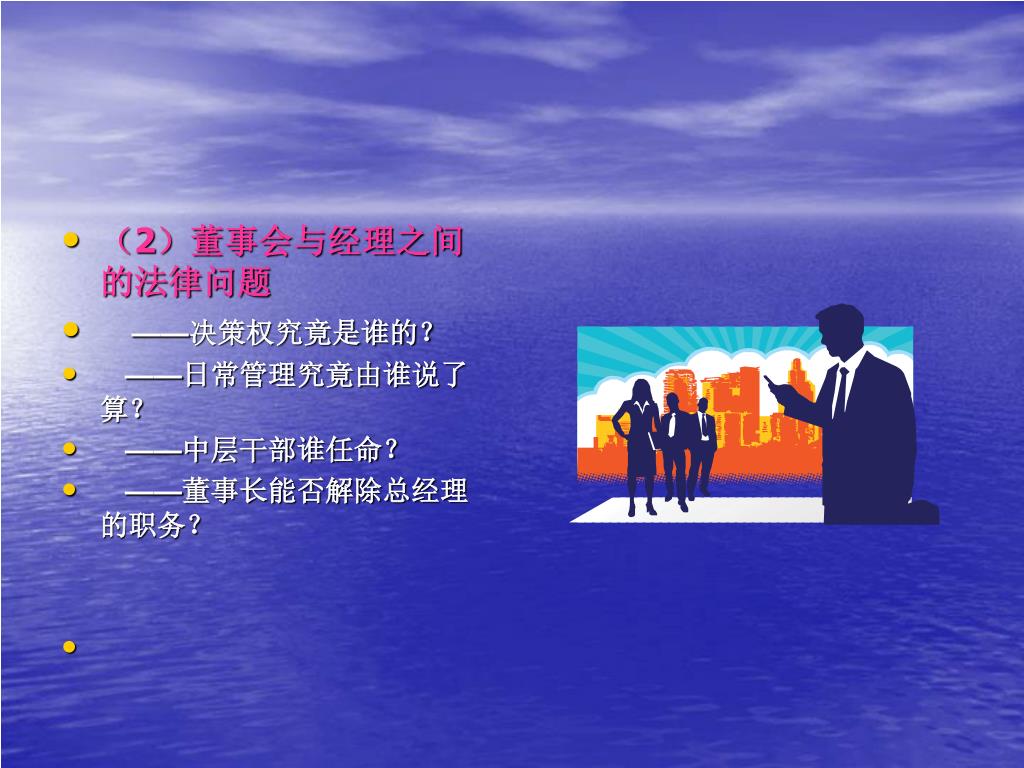 • （2）董事会与经理之间的法律问题

• ——决策权究竟是谁的？

• ——日常管理究竟由谁说了算？

• ——中层干部谁任命？

• ——董事长能否解除总经理的职务？

•